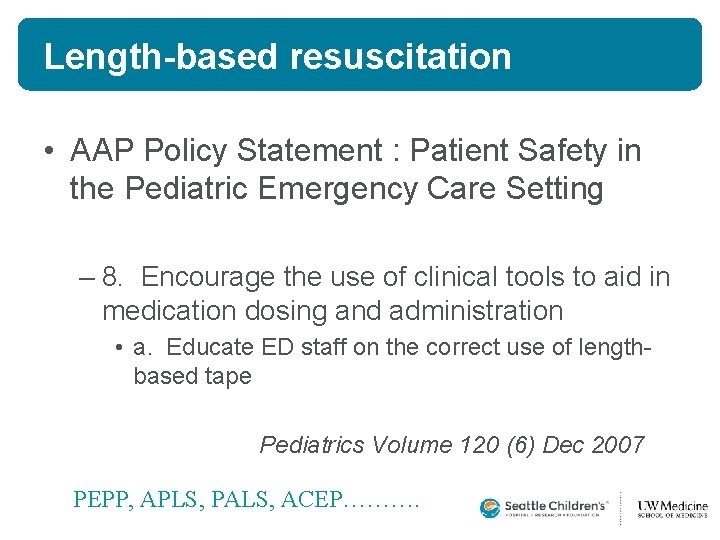 Length-based resuscitation

• AAP Policy Statement : Patient Safety in the Pediatric Emergency Care Setting

– 8. Encourage the use of clinical tools to aid in medication dosing and administration

• a. Educate ED staff on the correct use of length-based tape

Pediatrics Volume 120 (6) Dec 2007

PEPP, APLS, PALS, ACEP……….

Seattle Children's HOSPITAL • RESEARCH • FOUNDATION

UW Medicine SCHOOL OF MEDICINE